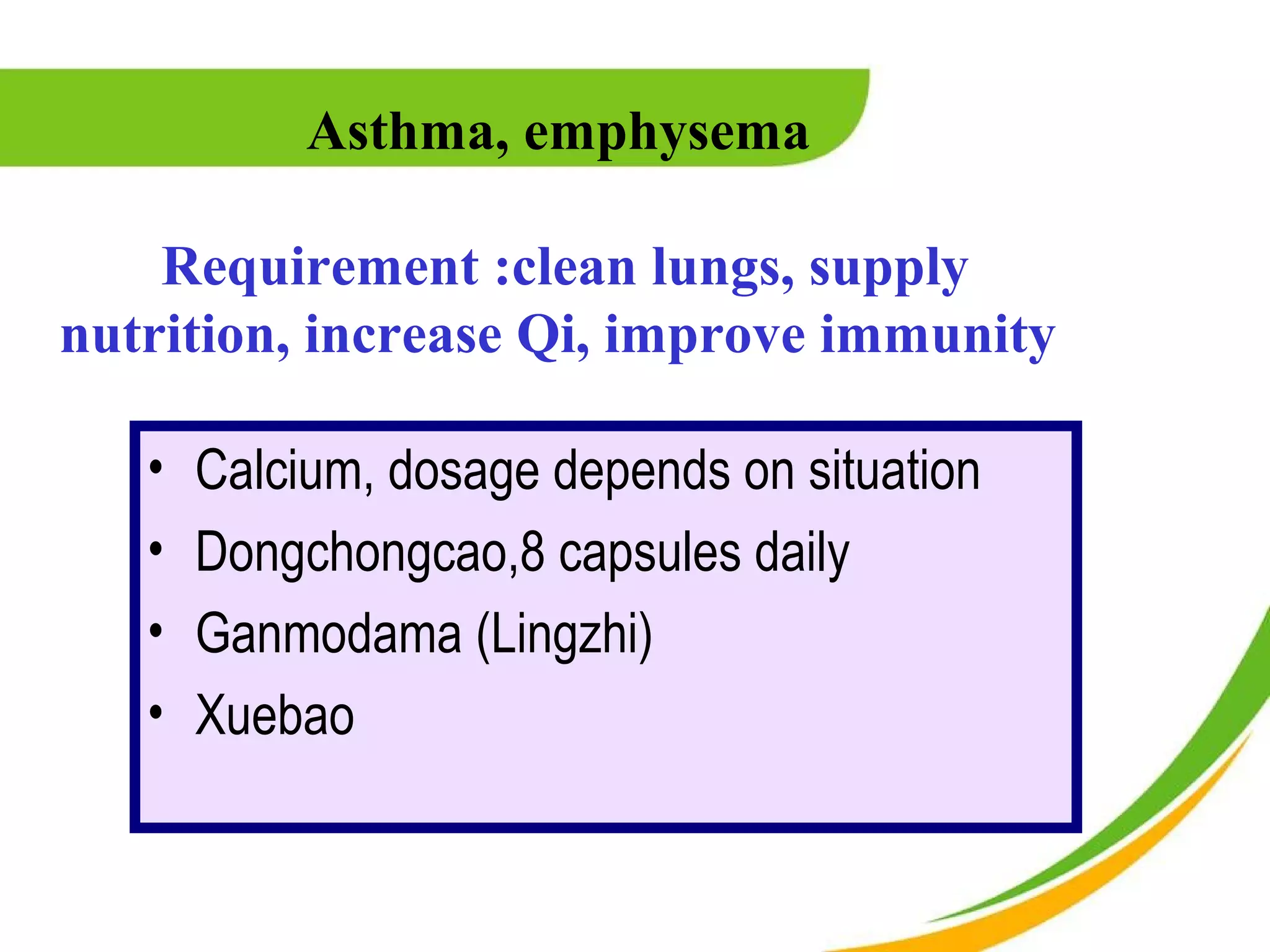 Asthma, emphysema

Requirement :clean lungs, supply nutrition, increase Qi, improve immunity

• Calcium, dosage depends on situation
• Dongchongcao,8 capsules daily
• Ganmodama (Lingzhi)
• Xuebao